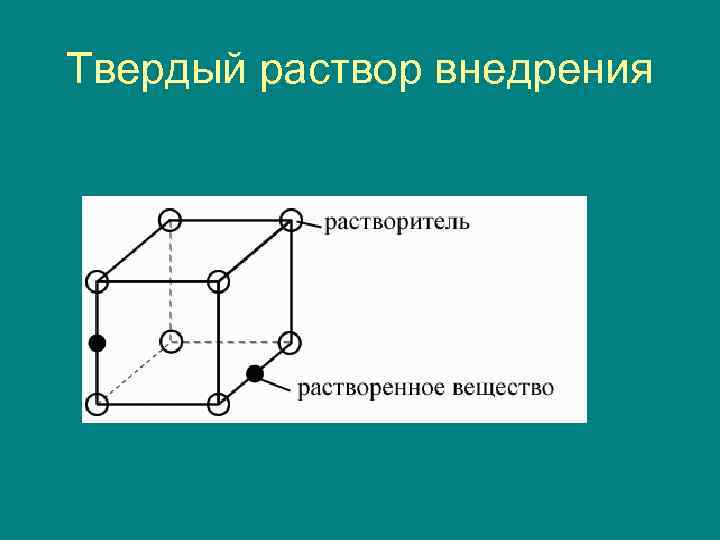 Твердый раствор внедрения

растворитель

растворенное вещество